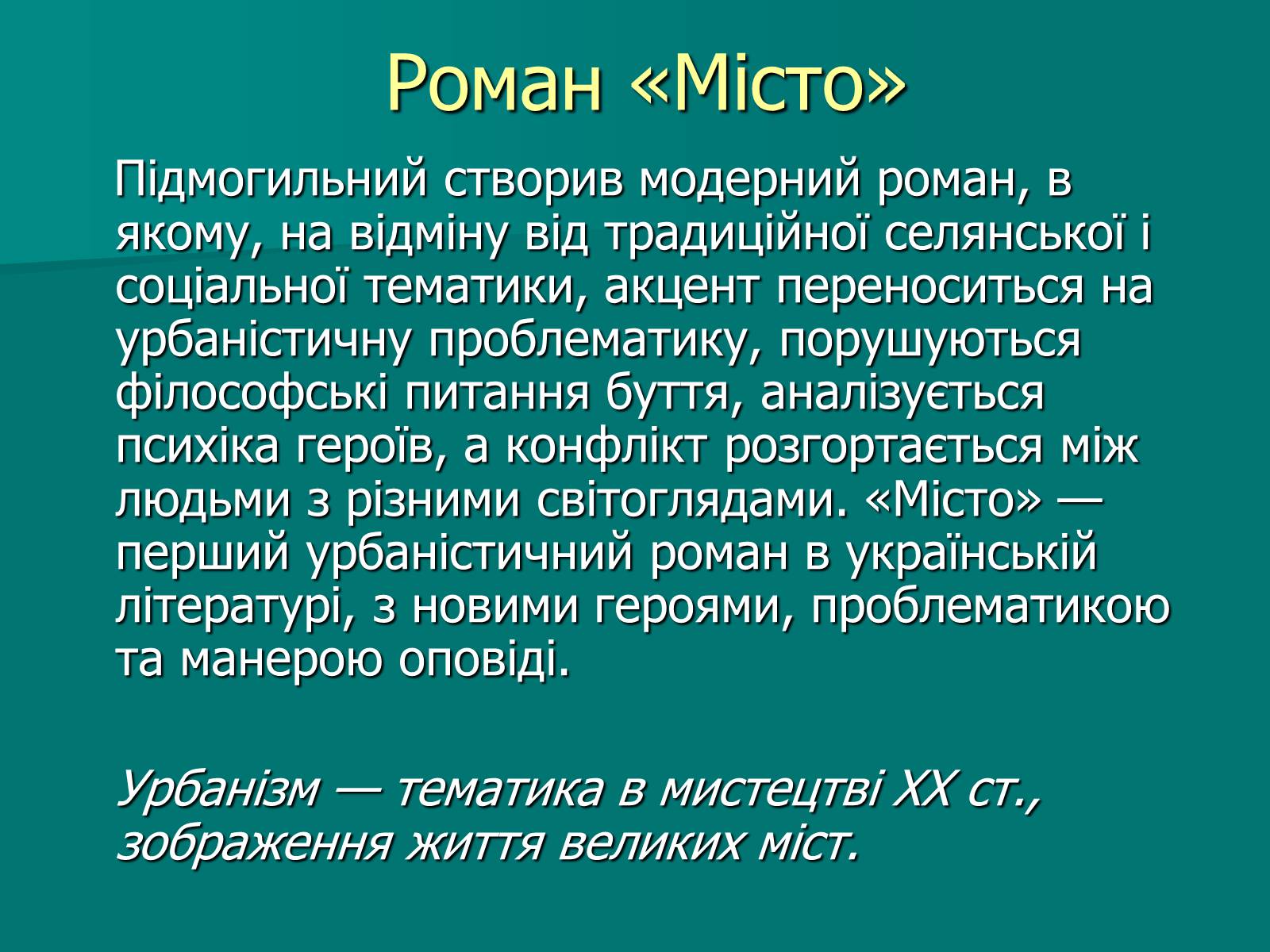 Роман «Місто»

Підмогильний створив модерний роман, в якому, на відміну від традиційної селянської і соціальної тематики, акцент переноситься на урбаністичну проблематику, порушуються філософські питання буття, аналізується психіка героїв, а конфлікт розгортається між людьми з різними світоглядами. «Місто» — перший урбаністичний роман в українській літературі, з новими героями, проблематикою та манерою оповіді.

Урбанізм — тематика в мистецтві XX ст., зображення життя великих міст.